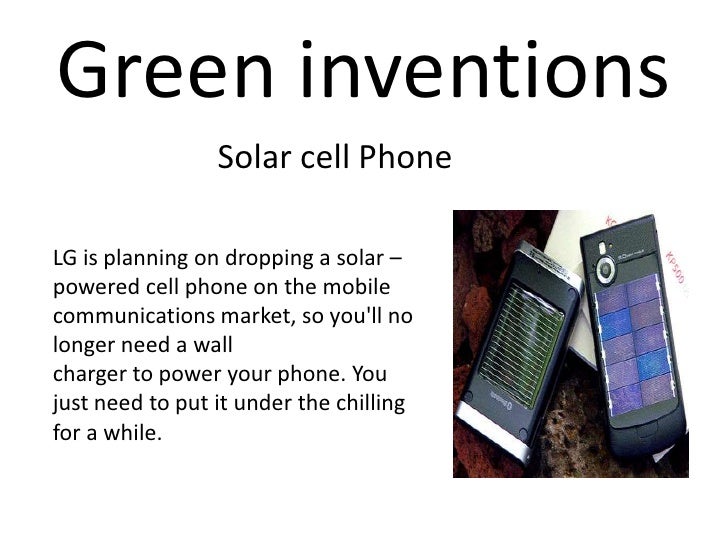 Green inventions

Solar cell Phone

LG is planning on dropping a solar – powered cell phone on the mobile communications market, so you'll no longer need a wall
charger to power your phone. You just need to put it under the chilling for a while.

KP500